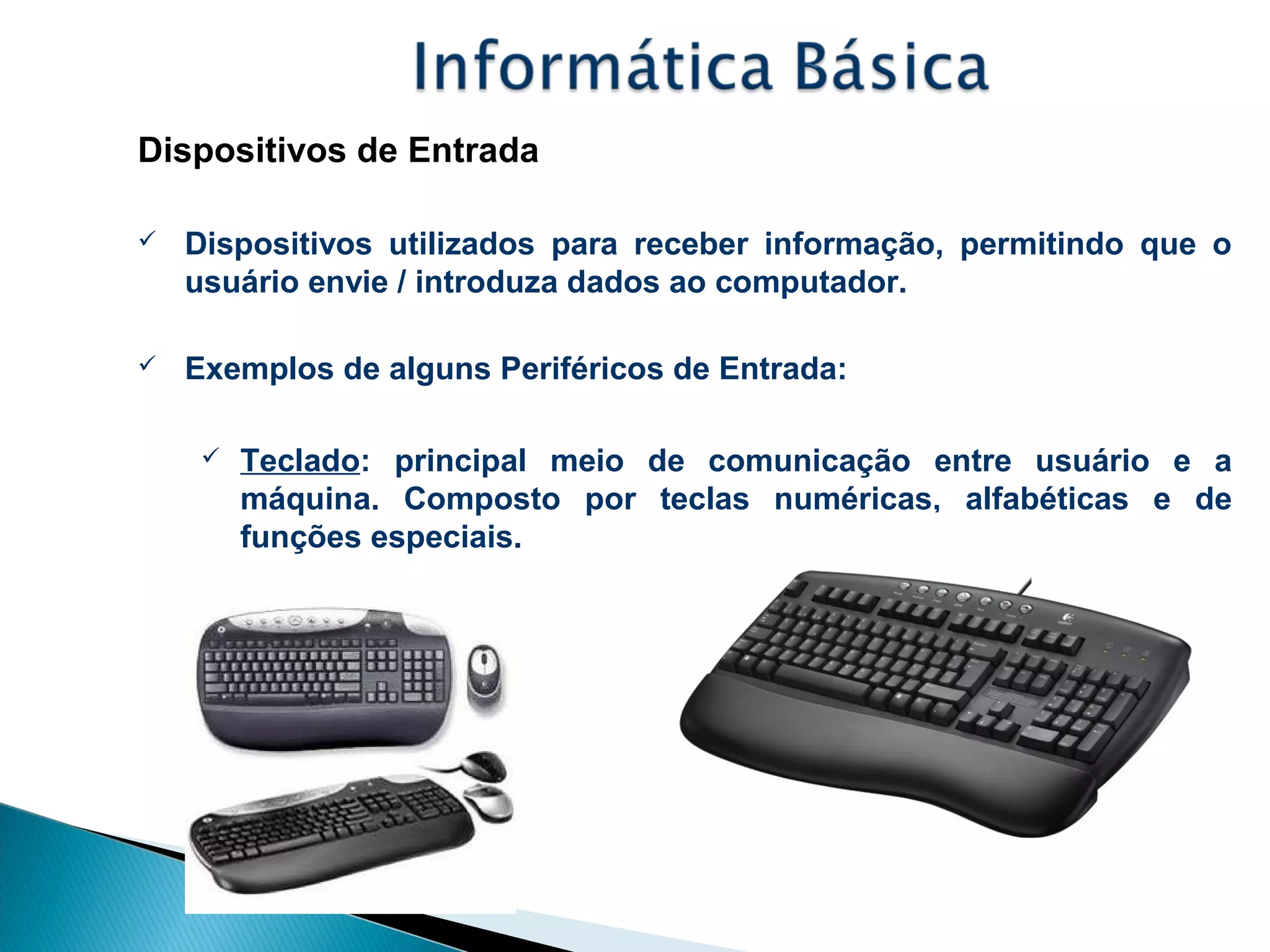 Informática Básica

Dispositivos de Entrada

✓ Dispositivos utilizados para receber informação, permitindo que o usuário envie / introduza dados ao computador.

✓ Exemplos de alguns Periféricos de Entrada:

✓ Teclado: principal meio de comunicação entre usuário e a máquina. Composto por teclas numéricas, alfabéticas e de funções especiais.